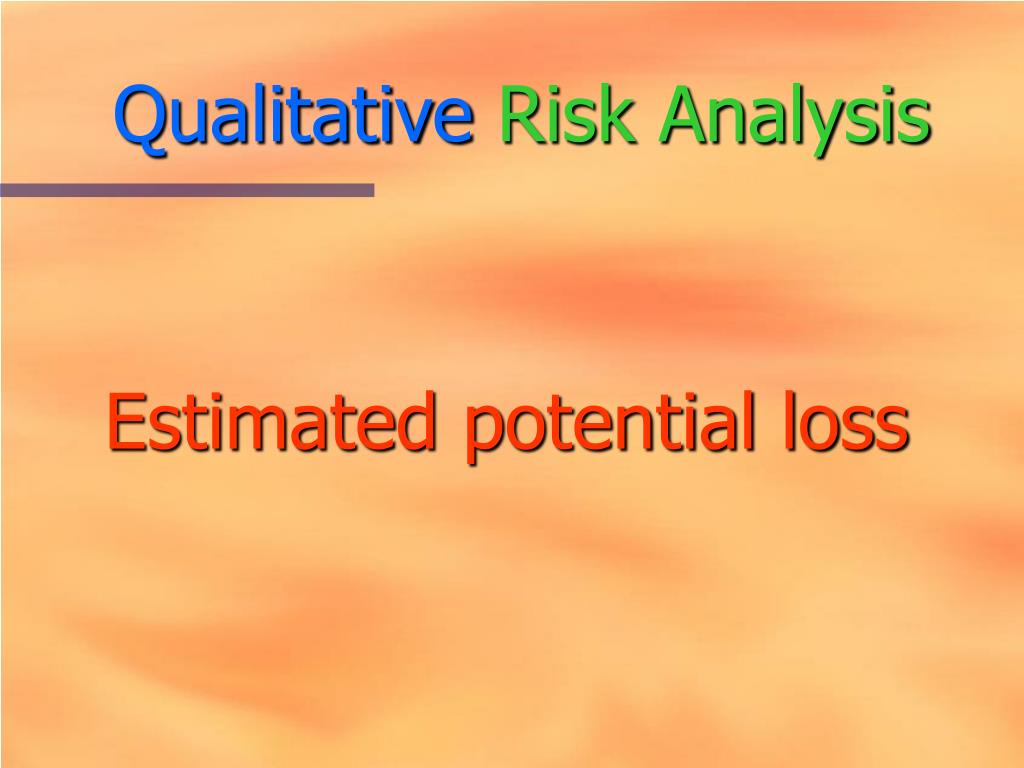 Qualitative Risk Analysis

Estimated potential loss